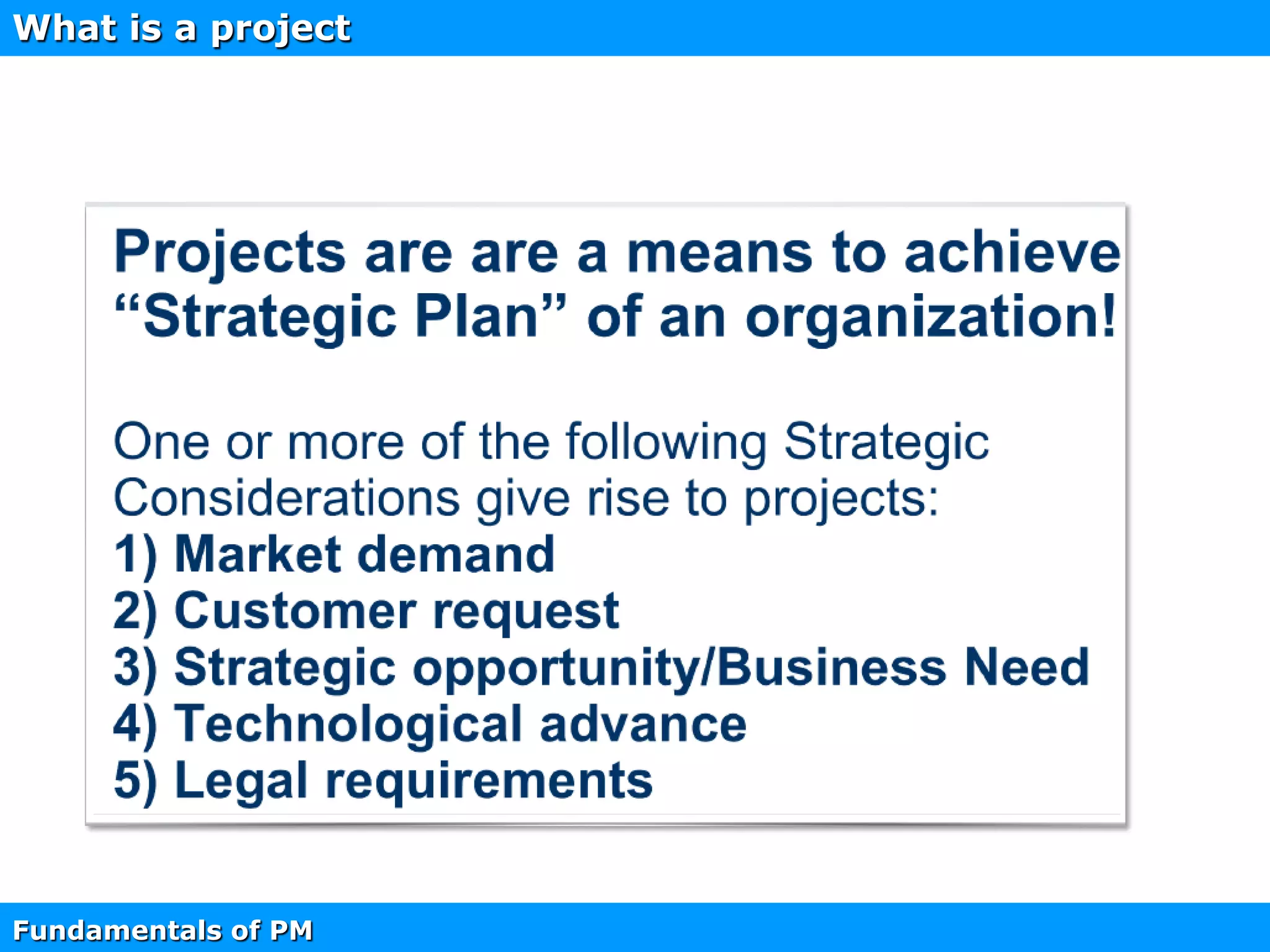 What is a project

Projects are are a means to achieve “Strategic Plan” of an organization!

One or more of the following Strategic Considerations give rise to projects:
1) Market demand
2) Customer request
3) Strategic opportunity/Business Need
4) Technological advance
5) Legal requirements

Fundamentals of PM